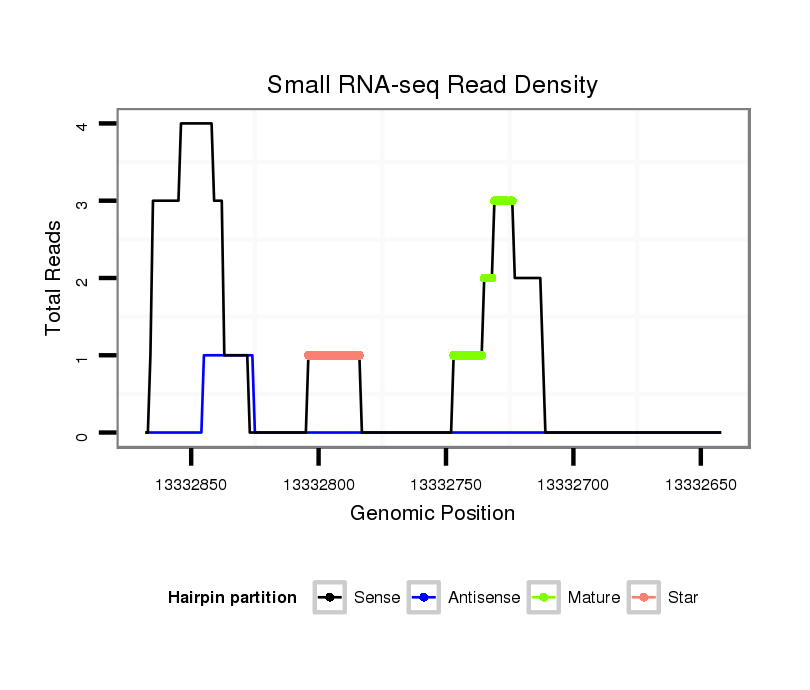 Small RNA-seq Read Density

Total Reads

4
3
2
1
0

13332850
13332800
13332750
13332700
13332650

Genomic Position

Hairpin partition
Sense
Antisense
Mature
Star